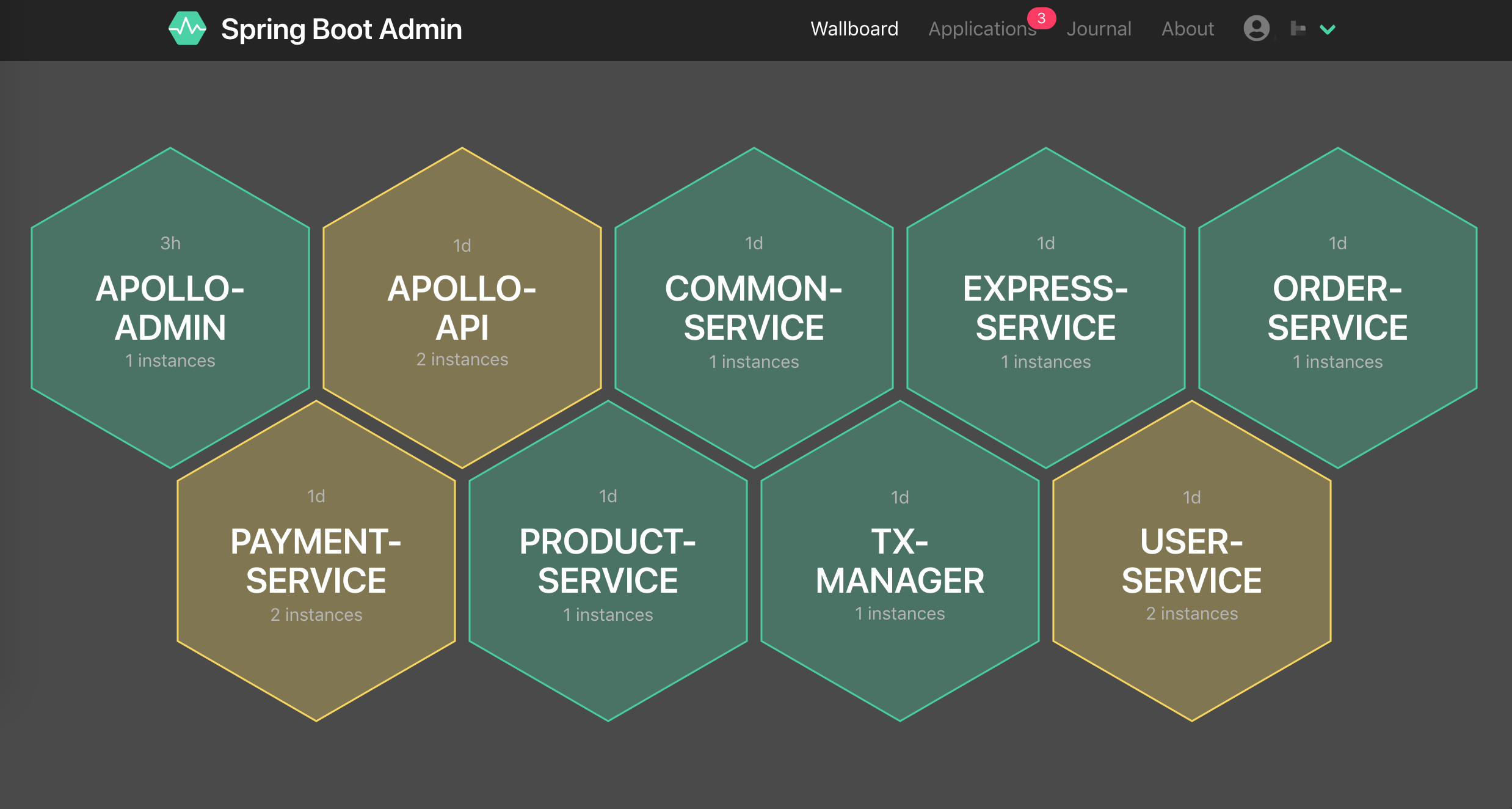 Spring Boot Admin

Wallboard Applications 3 Journal About

3h
APOLLO-ADMIN
1 instances

1d
APOLLO-API
2 instances

1d
COMMON-SERVICE
1 instances

1d
EXPRESS-SERVICE
1 instances

1d
ORDER-SERVICE
1 instances

1d
PAYMENT-SERVICE
2 instances

1d
PRODUCT-SERVICE
1 instances

1d
TX-MANAGER
1 instances

1d
USER-SERVICE
2 instances